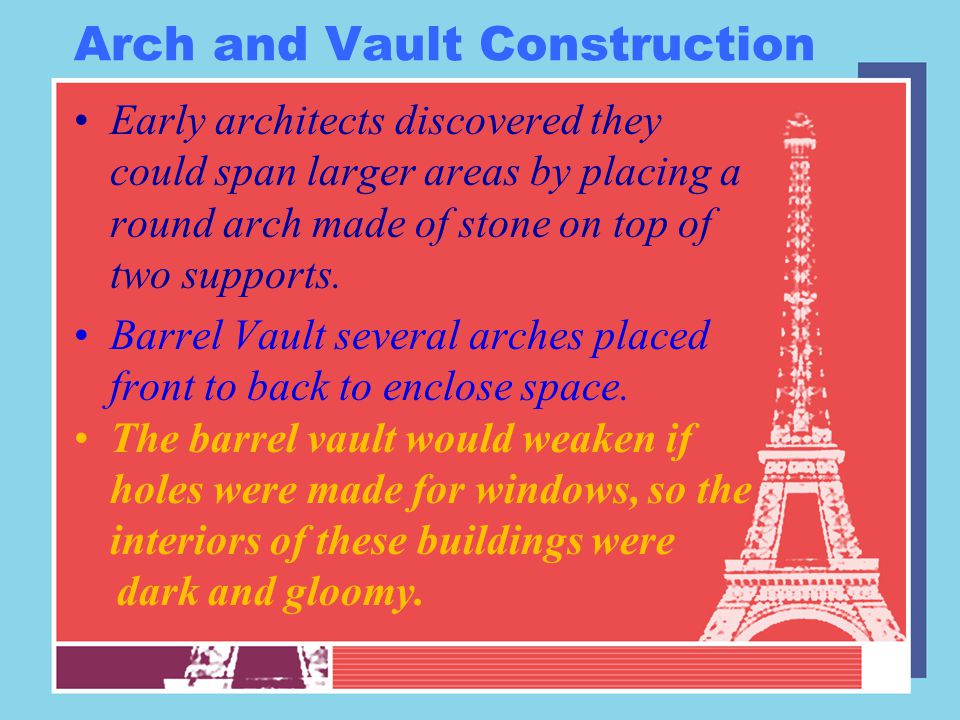 Arch and Vault Construction

• Early architects discovered they could span larger areas by placing a round arch made of stone on top of two supports.

• Barrel Vault several arches placed front to back to enclose space.

• The barrel vault would weaken if holes were made for windows, so the interiors of these buildings were dark and gloomy.